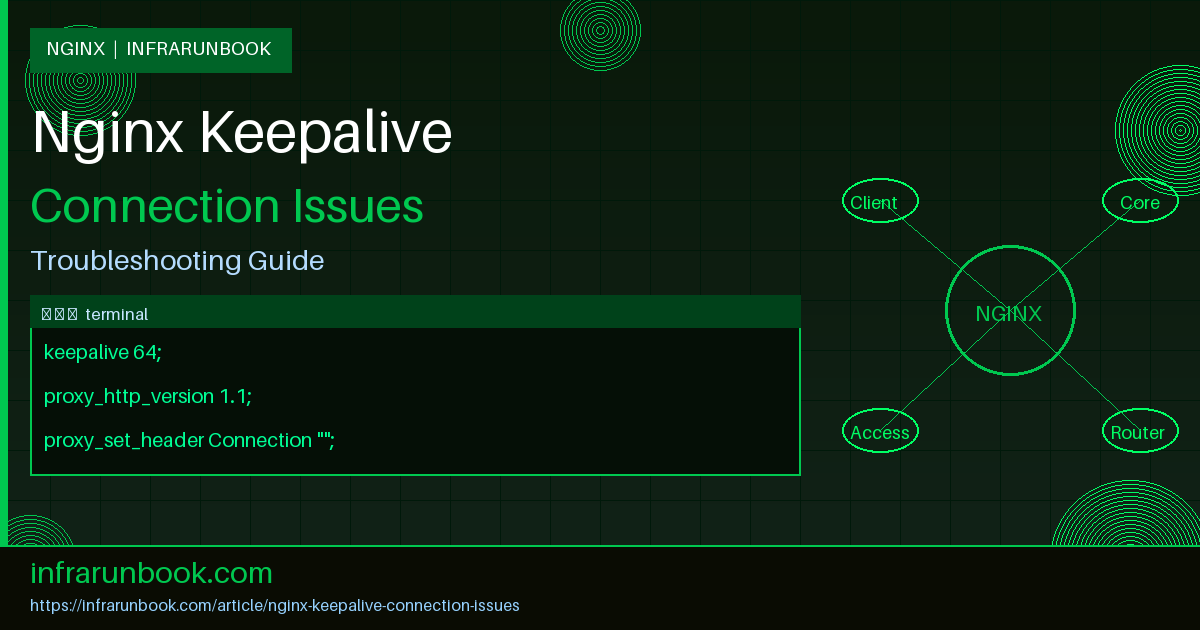 NGINX | INFRARUNBOOK

Nginx Keepalive

Connection Issues

Troubleshooting Guide

terminal

keepalive 64;

proxy_http_version 1.1;

proxy_set_header Connection "";

Client

Core

NGINX

Access

Router

infrarunbook.com

https://infrarunbook.com/article/nginx-keepalive-connection-issues